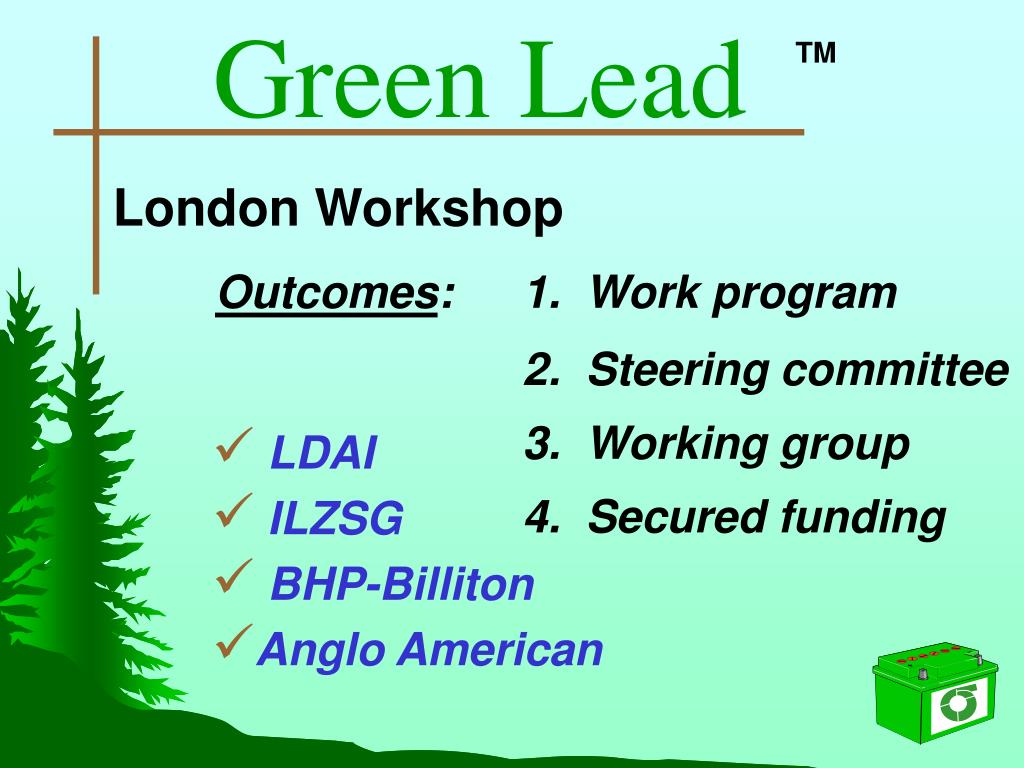 Green Lead ™

London Workshop

Outcomes:

1. Work program
2. Steering committee
3. Working group
4. Secured funding

✓ LDAI
✓ ILZSG
✓ BHP-Billiton
✓ Anglo American